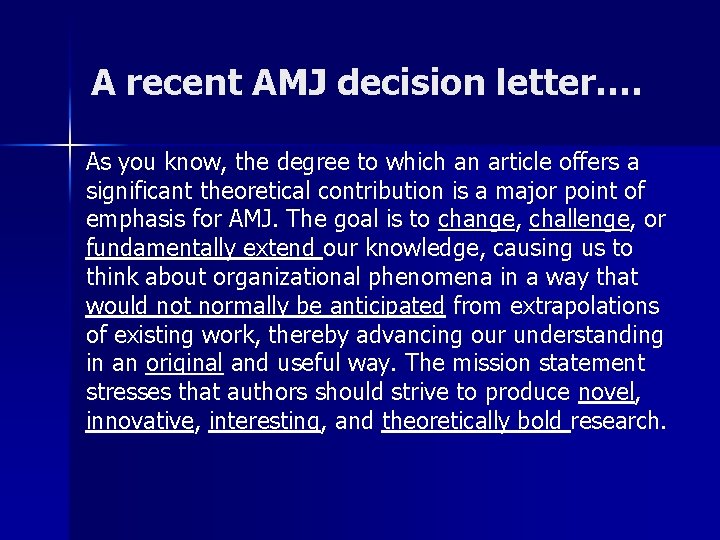 A recent AMJ decision letter….

As you know, the degree to which an article offers a significant theoretical contribution is a major point of emphasis for AMJ. The goal is to change, challenge, or fundamentally extend our knowledge, causing us to think about organizational phenomena in a way that would not normally be anticipated from extrapolations of existing work, thereby advancing our understanding in an original and useful way. The mission statement stresses that authors should strive to produce novel, innovative, interesting, and theoretically bold research.